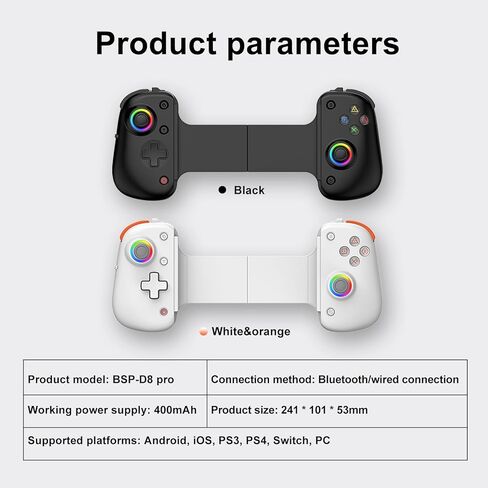 Product parameters

Black

White&orange

| Product model: BSP-D8 pro | Connection method: Bluetooth/wired connection |
|---|---|
| Working power supply: 400mAh | Product size: 241 * 101 * 53mm |
| Supported platforms: Android, iOS, PS3, PS4, Switch, PC | |